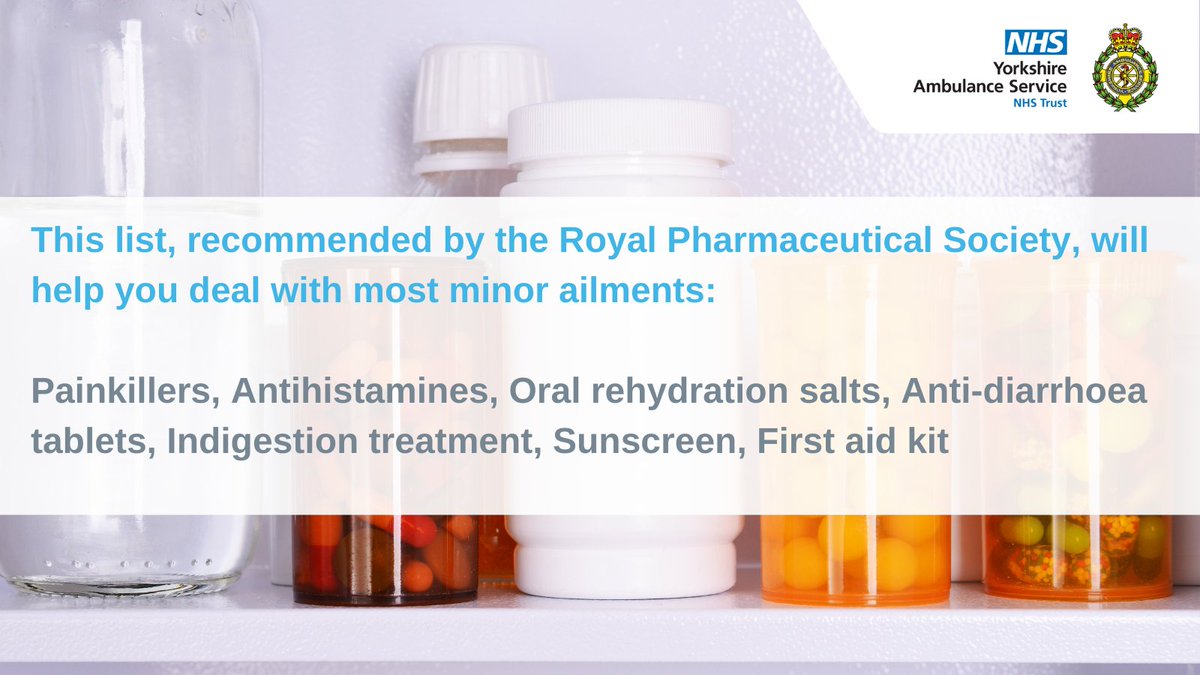 NHS
Yorkshire Ambulance Service
NHS Trust

This list, recommended by the Royal Pharmaceutical Society, will help you deal with most minor ailments:

Painkillers, Antihistamines, Oral rehydration salts, Anti-diarrhoea tablets, Indigestion treatment, Sunscreen, First aid kit